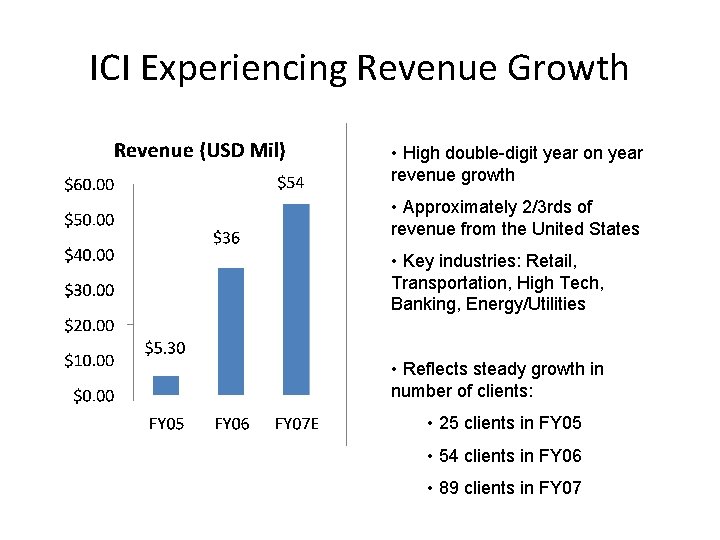 ICI Experiencing Revenue Growth

Revenue (USD Mil)

$60.00
$50.00
$40.00
$30.00
$20.00
$10.00
$0.00

$5.30
$36
$54

FY05
FY06
FY07E

• High double-digit year on year revenue growth

• Approximately 2/3rds of revenue from the United States

• Key industries: Retail, Transportation, High Tech, Banking, Energy/Utilities

• Reflects steady growth in number of clients:

• 25 clients in FY05

• 54 clients in FY06

• 89 clients in FY07